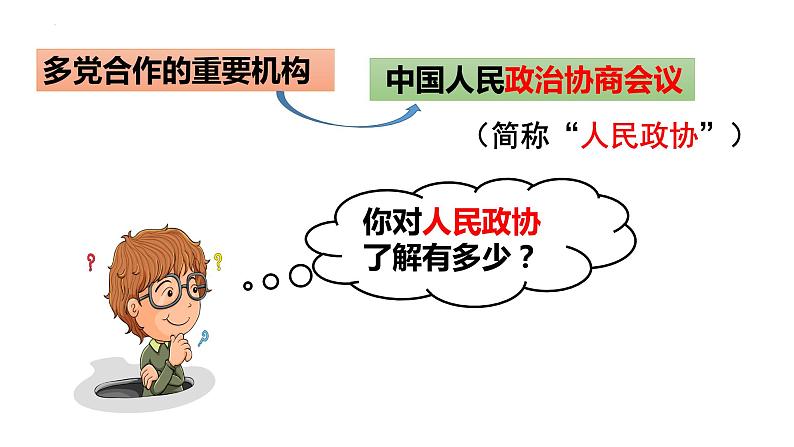 多党合作的重要机构

中国人民政治协商会议

（简称“人民政协”）

你对人民政协了解有多少？

?

?

?